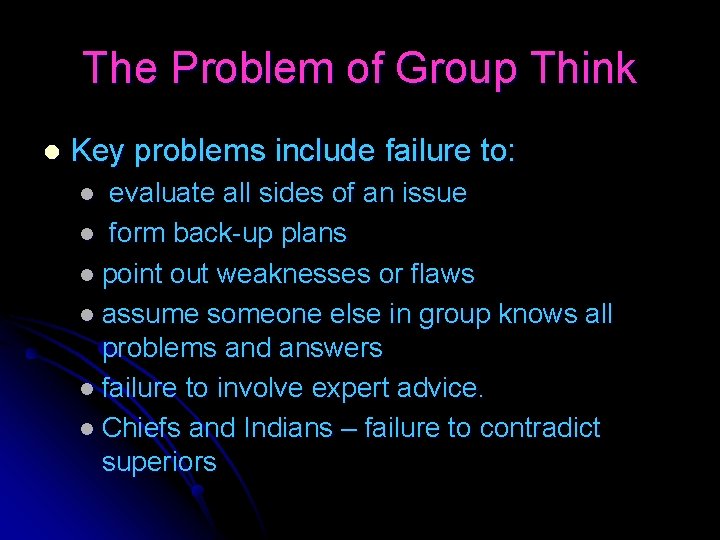 The Problem of Group Think

- Key problems include failure to:
  - evaluate all sides of an issue
  - form back-up plans
  - point out weaknesses or flaws
  - assume someone else in group knows all problems and answers
  - failure to involve expert advice.
  - Chiefs and Indians – failure to contradict superiors